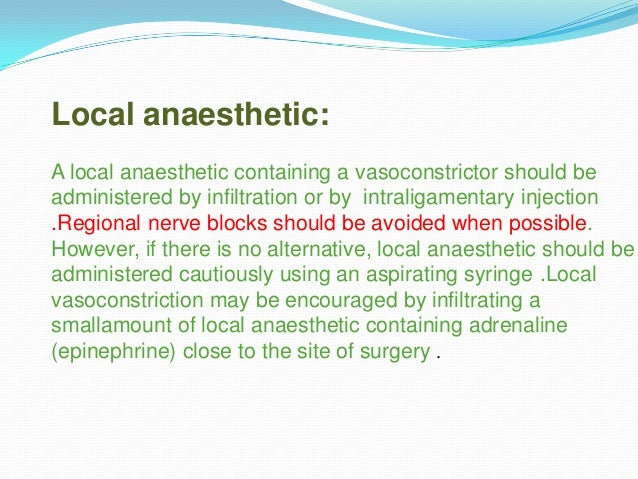 Local anaesthetic:

A local anaesthetic containing a vasoconstrictor should be administered by infiltration or by intraligamentary injection .Regional nerve blocks should be avoided when possible. However, if there is no alternative, local anaesthetic should be administered cautiously using an aspirating syringe .Local vasoconstriction may be encouraged by infiltrating a smallamount of local anaesthetic containing adrenaline (epinephrine) close to the site of surgery .